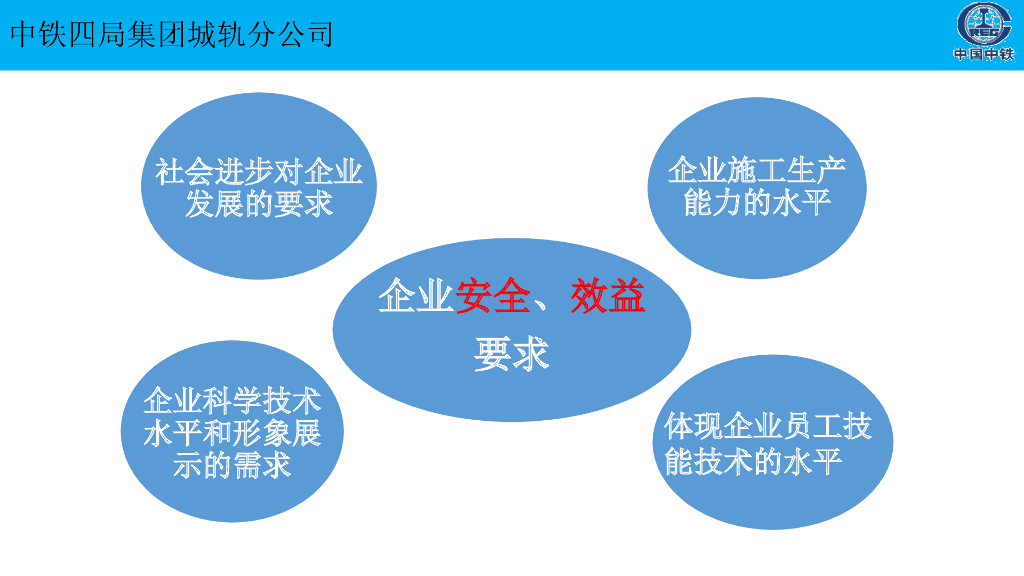 中铁四局集团城轨分公司

中国中铁

社会进步对企业发展的要求

企业施工生产能力的水平

企业安全、效益要求

企业科学技术水平和形象展示的需求

体现企业员工技能技术的水平